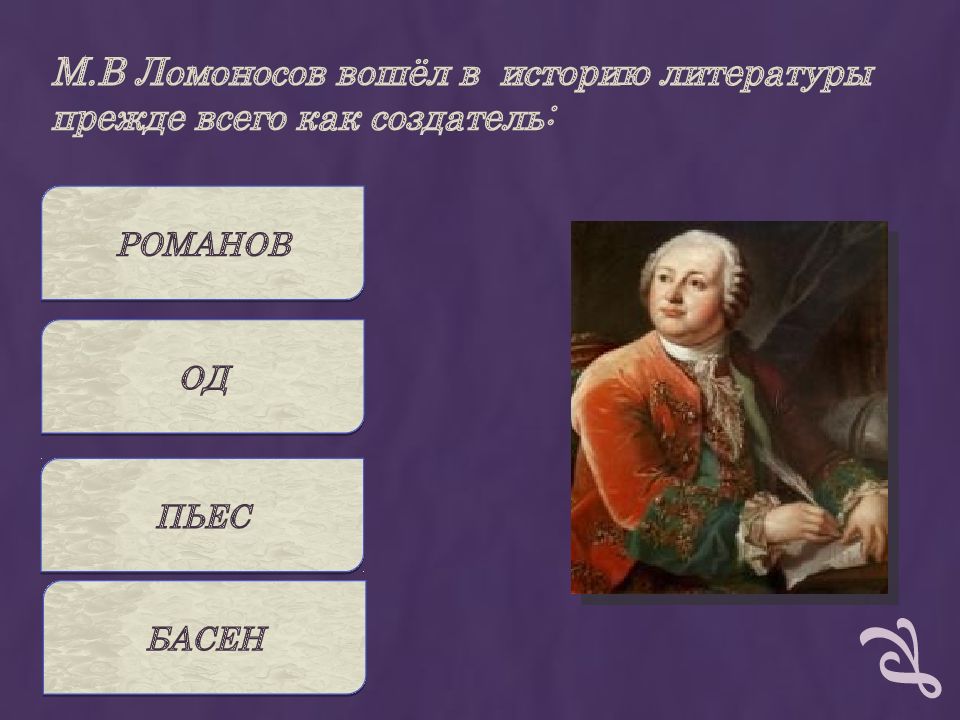 М.В Ломоносов вошёл в историю литературы прежде всего как создатель:

РОМАНОВ

ОД

ПЬЕС

БАСЕН